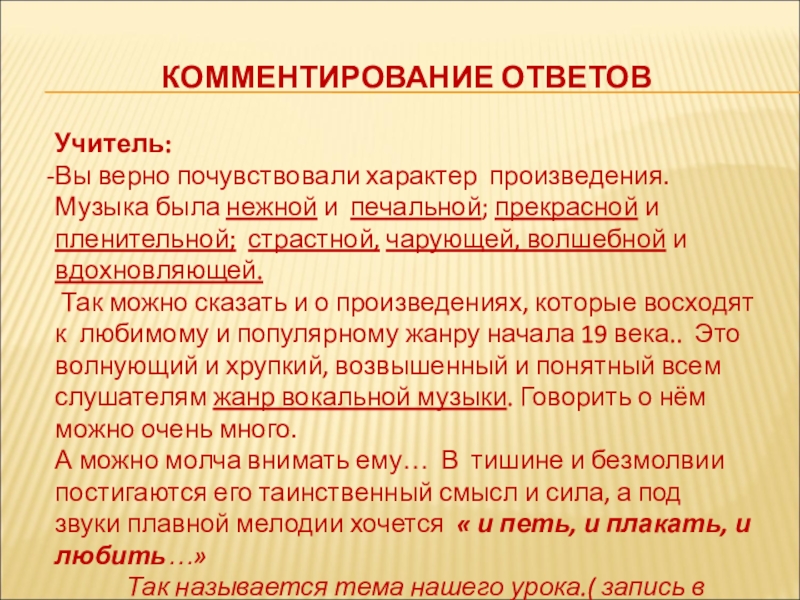 КОММЕНТИРОВАНИЕ ОТВЕТОВ

Учитель:
-Вы верно почувствовали характер произведения. Музыка была нежной и печальной; прекрасной и пленительной; страстной, чарующей, волшебной и вдохновляющей.
Так можно сказать и о произведениях, которые восходят к любимому и популярному жанру начала 19 века.. Это волнующий и хрупкий, возвышенный и понятный всем слушателям жанр вокальной музыки. Говорить о нём можно очень много.
А можно молча внимать ему… В тишине и безмолвии постигаются его таинственный смысл и сила, а под звуки плавной мелодии хочется « и петь, и плакать, и любить…»
Так называется тема нашего урока.( запись в